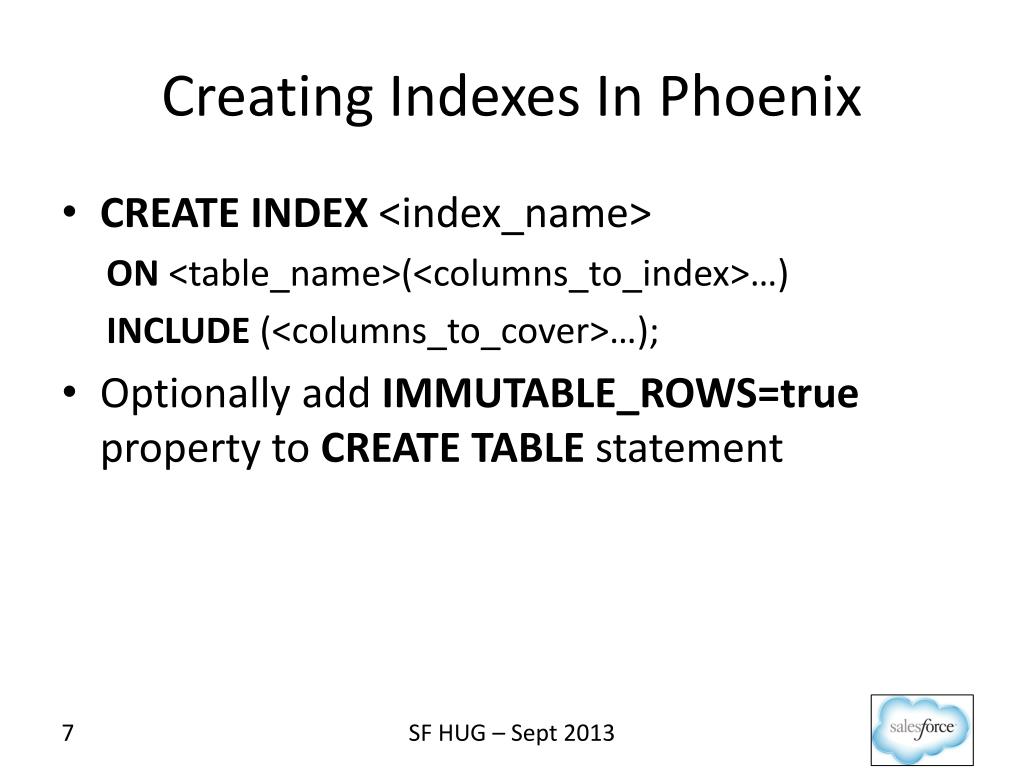 Creating Indexes In Phoenix

• CREATE INDEX <index_name>
ON <table_name>(<columns_to_index>…)
INCLUDE (<columns_to_cover>…);
• Optionally add IMMUTABLE_ROWS=true property to CREATE TABLE statement

7

SF HUG – Sept 2013

salesforce